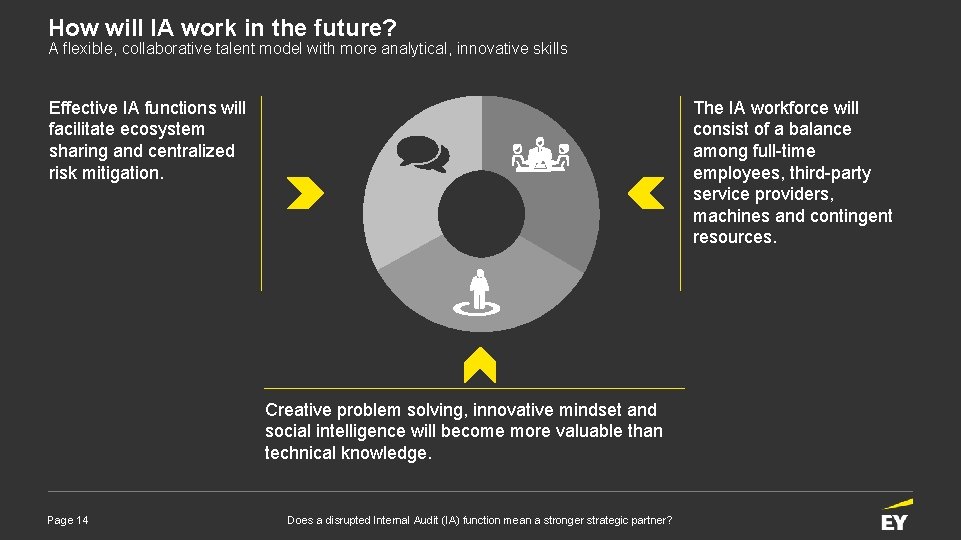 How will IA work in the future?
A flexible, collaborative talent model with more analytical, innovative skills

Effective IA functions will facilitate ecosystem sharing and centralized risk mitigation.

The IA workforce will consist of a balance among full-time employees, third-party service providers, machines and contingent resources.

Creative problem solving, innovative mindset and social intelligence will become more valuable than technical knowledge.

Page 14

Does a disrupted Internal Audit (IA) function mean a stronger strategic partner?

EY